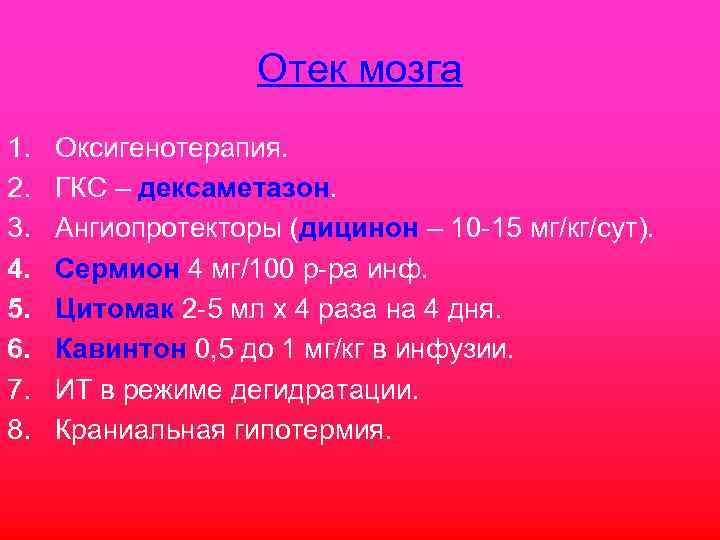 Отек мозга

1. Оксигенотерапия.
2. ГКС – дексаметазон.
3. Ангиопротекторы (дицинон – 10-15 мг/кг/сут).
4. Сермион 4 мг/100 р-ра инф.
5. Цитомак 2-5 мл х 4 раза на 4 дня.
6. Кавинтон 0,5 до 1 мг/кг в инфузии.
7. ИТ в режиме дегидратации.
8. Краниальная гипотермия.